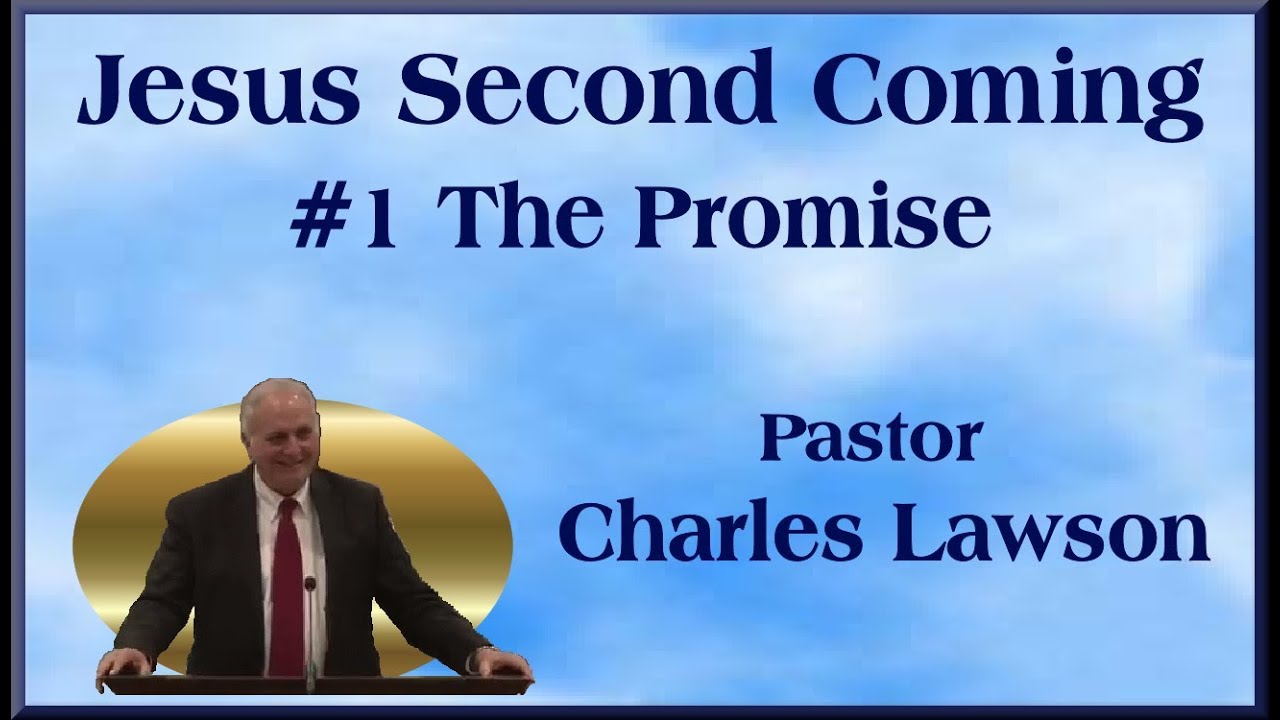 Jesus Second Coming

#1 The Promise

Pastor
Charles Lawson